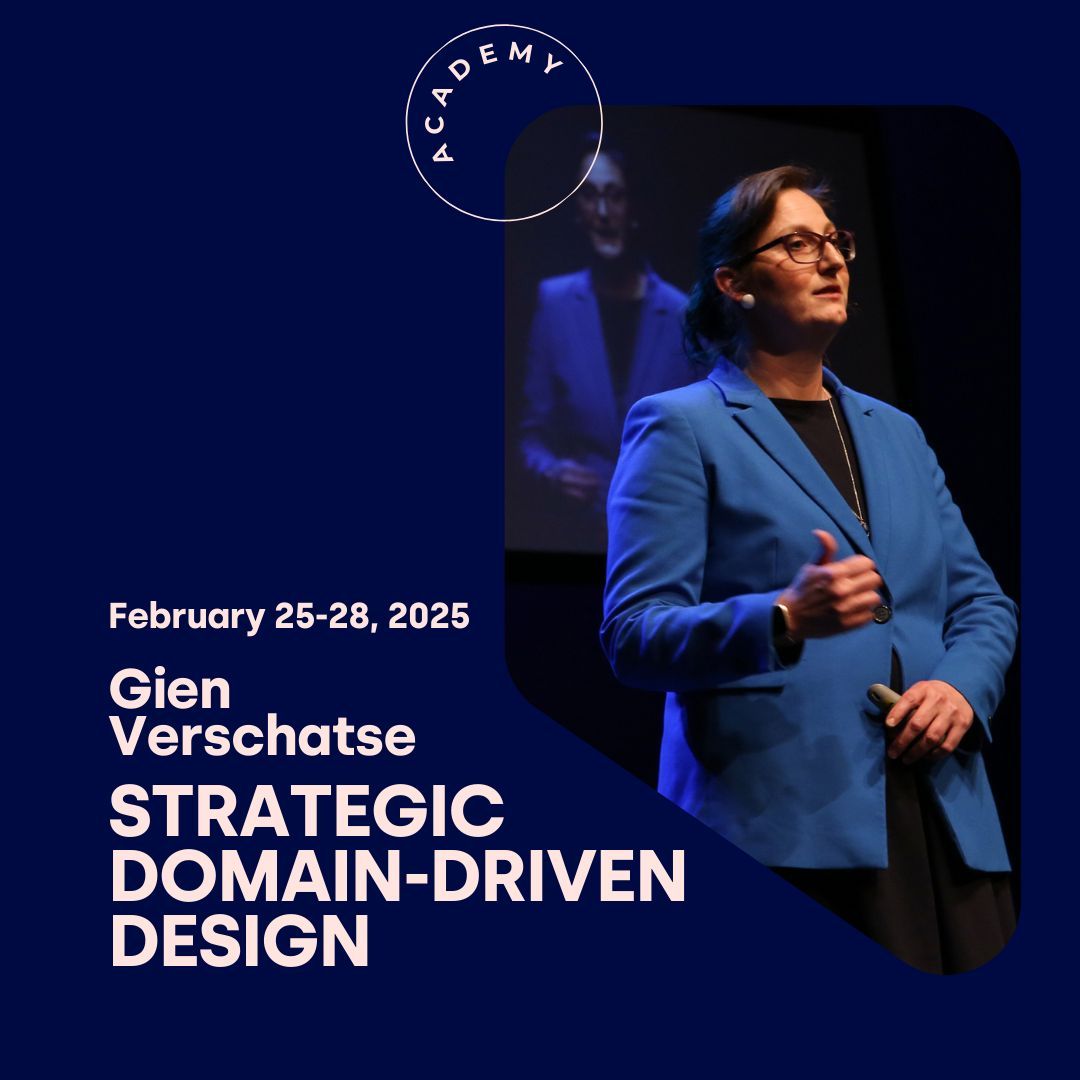 ACADEMY

February 25-28, 2025

Gien Verschatse

STRATEGIC DOMAIN-DRIVEN DESIGN